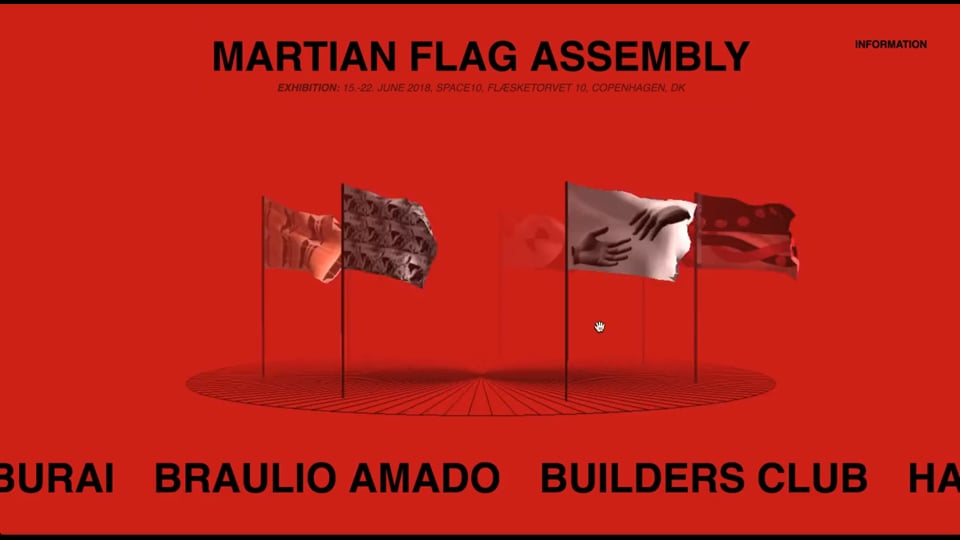 MARTIAN FLAG ASSEMBLY

INFORMATION

EXHIBITION: 15.-22. JUNE 2018, SPACE10, FLÆSKETORVET 10, COPENHAGEN, DK

BURAI BRAULIO AMADO BUILDERS CLUB HA